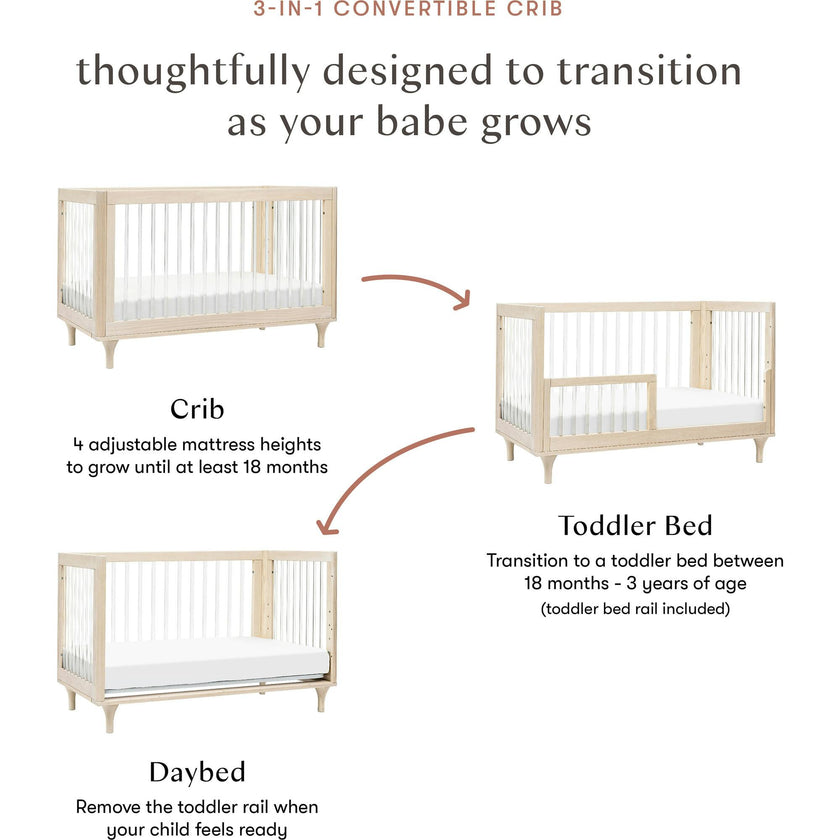 3-IN-1 CONVERTIBLE CRIB

thoughtfully designed to transition as your babe grows

Crib

4 adjustable mattress heights to grow until at least 18 months

Toddler Bed

Transition to a toddler bed between 18 months - 3 years of age

(toddler bed rail included)

Daybed

Remove the toddler rail when your child feels ready